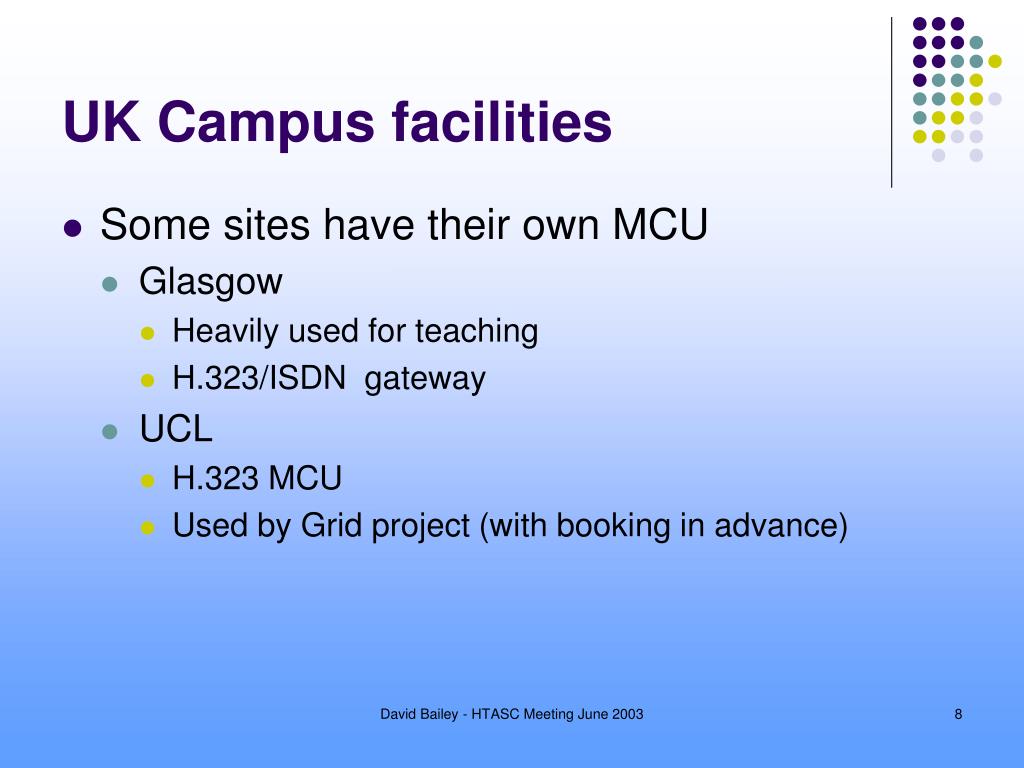 UK Campus facilities

- Some sites have their own MCU
  - Glasgow
    - Heavily used for teaching
    - H.323/ISDN gateway
  - UCL
    - H.323 MCU
    - Used by Grid project (with booking in advance)

David Bailey - HTASC Meeting June 2003

8